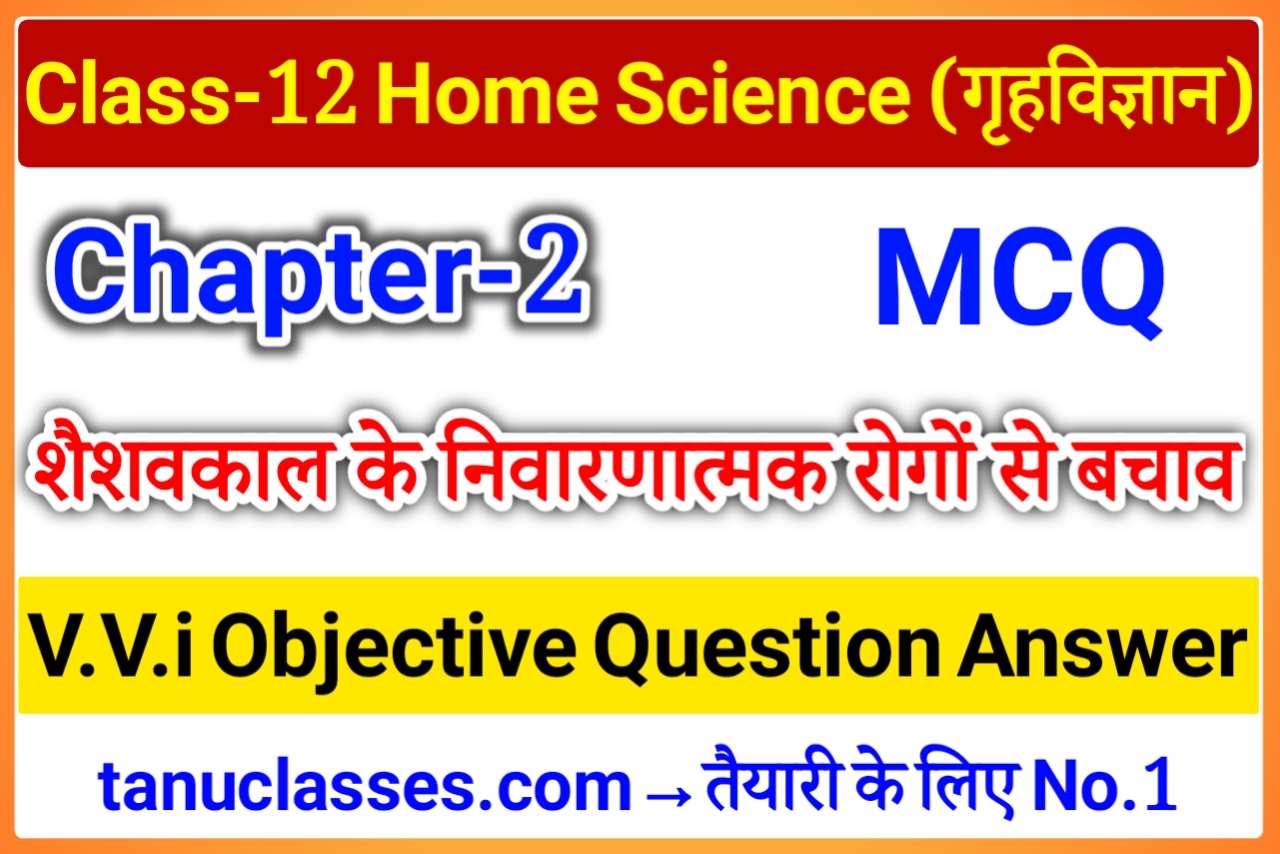 Class-12 Home Science (गृहविज्ञान)

Chapter-2

MCQ

शैशवकाल के निवारणात्मक रोगों से बचाव

V.V.i Objective Question Answer

tanuclasses.com → तैयारी के लिए No.1